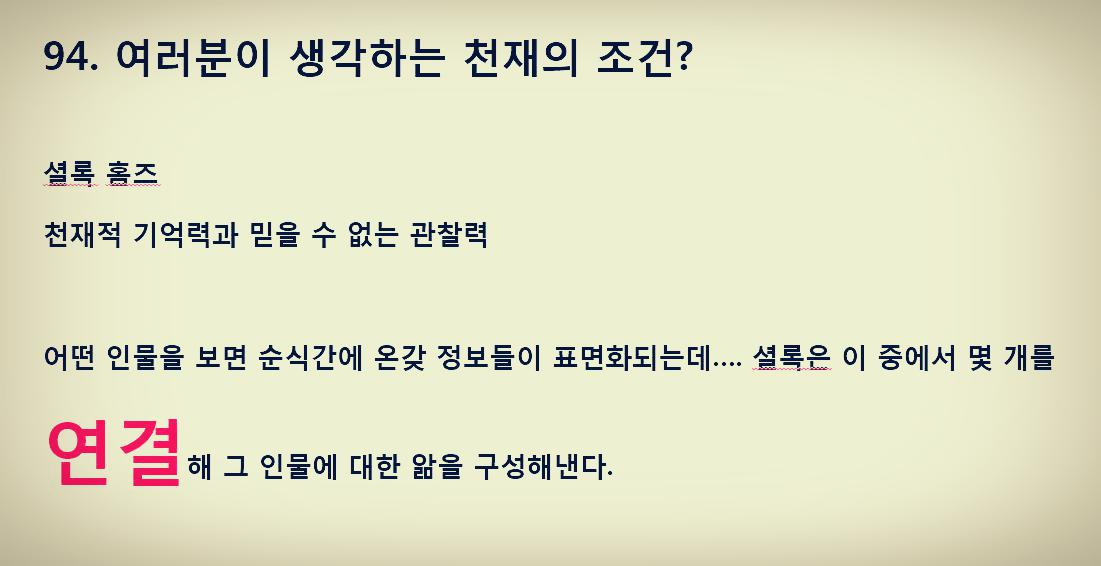 94. 여러분이 생각하는 천재의 조건?

셜록 홈즈

천재적 기억력과 믿을 수 없는 관찰력

어떤 인물을 보면 순식간에 온갖 정보들이 표면화되는데.... 셜록은 이 중에서 몇 개를

연결해 그 인물에 대한 앎을 구성해낸다.